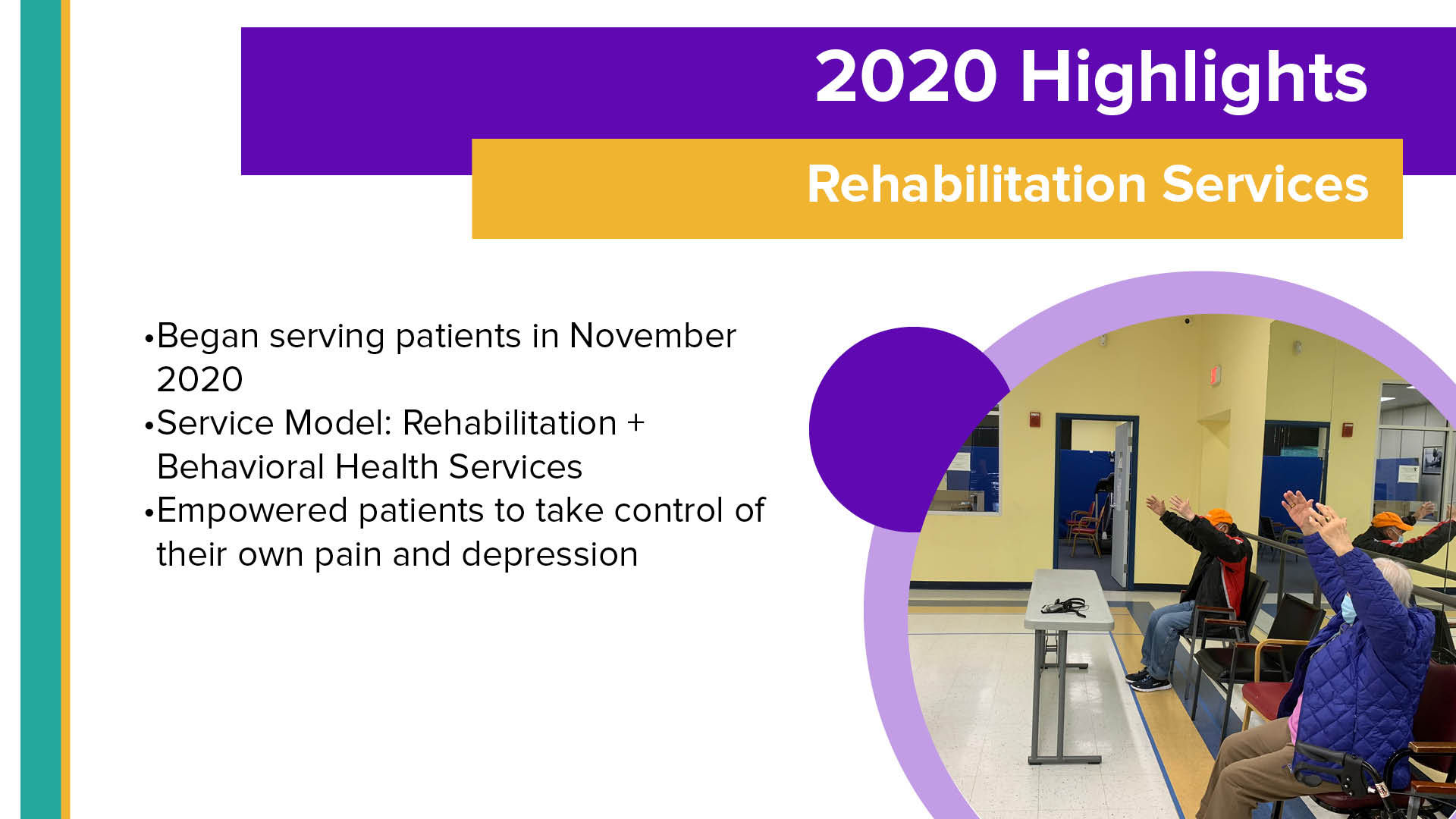 2020 Highlights

Rehabilitation Services

•Began serving patients in November 2020
•Service Model: Rehabilitation + Behavioral Health Services
•Empowered patients to take control of their own pain and depression